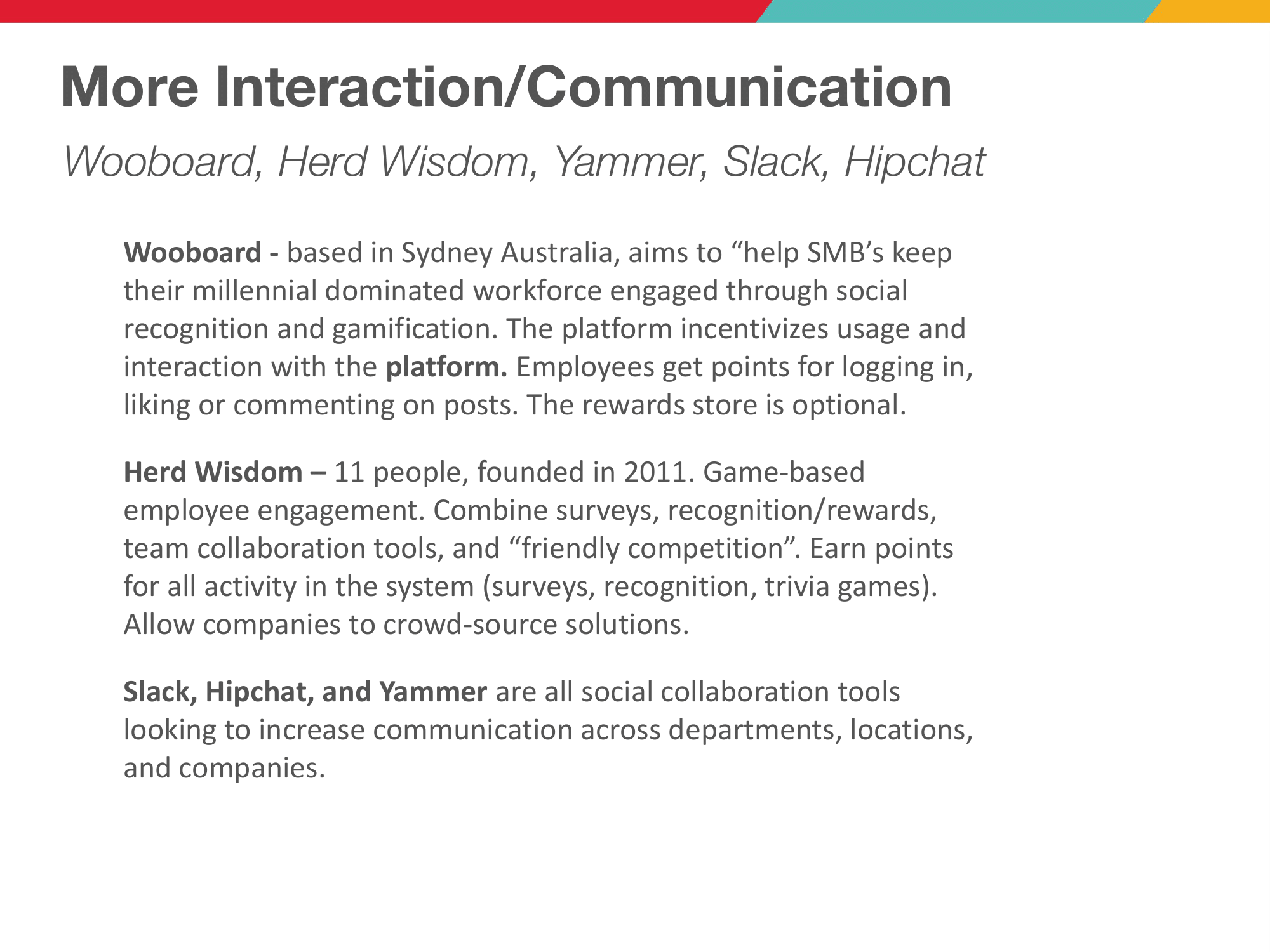 More Interaction/Communication

Wooboard, Herd Wisdom, Yammer, Slack, Hipchat

Wooboard - based in Sydney Australia, aims to “help SMB’s keep their millennial dominated workforce engaged through social recognition and gamification. The platform incentivizes usage and interaction with the platform. Employees get points for logging in, liking or commenting on posts. The rewards store is optional.

Herd Wisdom – 11 people, founded in 2011. Game-based employee engagement. Combine surveys, recognition/rewards, team collaboration tools, and “friendly competition”. Earn points for all activity in the system (surveys, recognition, trivia games). Allow companies to crowd-source solutions.

Slack, Hipchat, and Yammer are all social collaboration tools looking to increase communication across departments, locations, and companies.